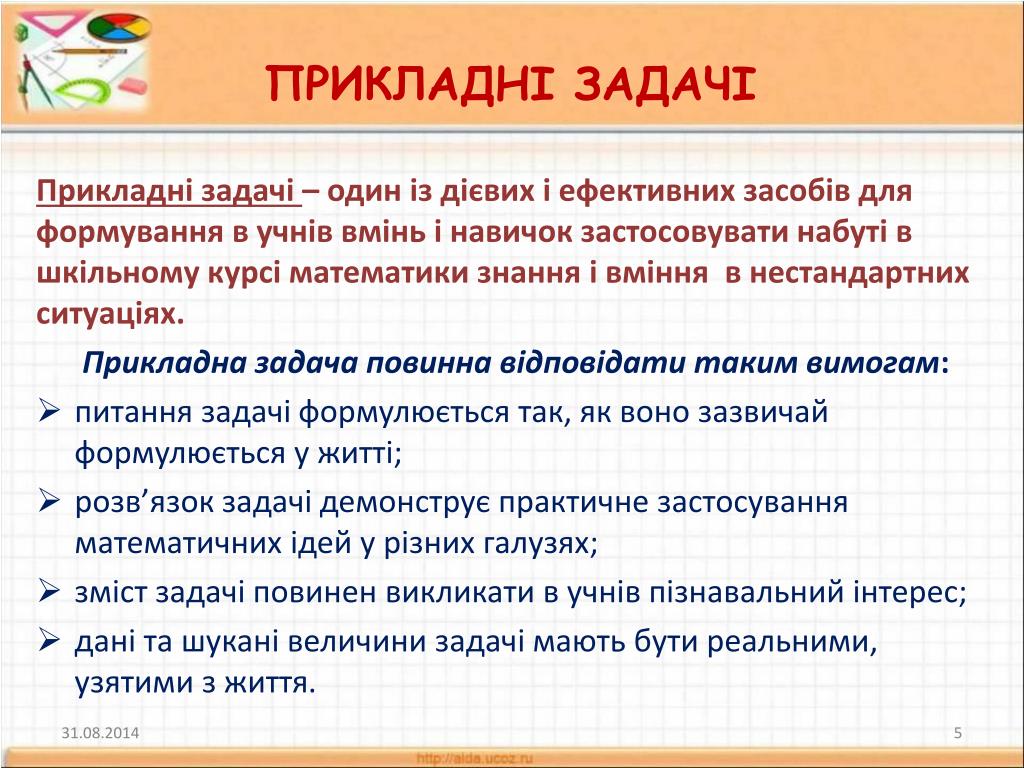 ПРИКЛАДНІ ЗАДАЧІ

Прикладні задачі – один із дієвих і ефективних засобів для формування в учнів вмінь і навичок застосовувати набуті в шкільному курсі математики знання і вміння в нестандартних ситуаціях.

Прикладна задача повинна відповідати таким вимогам:

➢ питання задачі формулюється так, як воно зазвичай формулюється у житті;
➢ розв’язок задачі демонструє практичне застосування математичних ідей у різних галузях;
➢ зміст задачі повинен викликати в учнів пізнавальний інтерес;
➢ дані та шукані величини задачі мають бути реальними, узятими з життя.

31.08.2014

5

http://aida.ucoz.ru